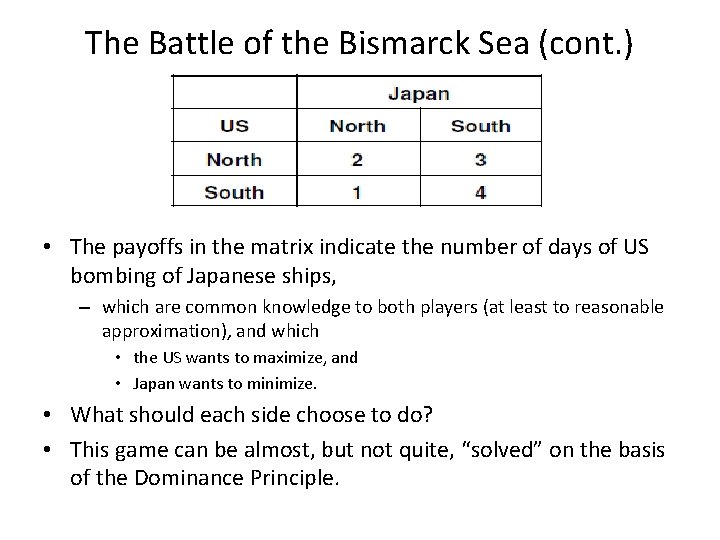 The Battle of the Bismarck Sea (cont.)

| | Japan | |
|---|---|---|
| US | North | South |
| North | 2 | 3 |
| South | 1 | 4 |

• The payoffs in the matrix indicate the number of days of US bombing of Japanese ships,

– which are common knowledge to both players (at least to reasonable approximation), and which

• the US wants to maximize, and

• Japan wants to minimize.

• What should each side choose to do?

• This game can be almost, but not quite, "solved" on the basis of the Dominance Principle.